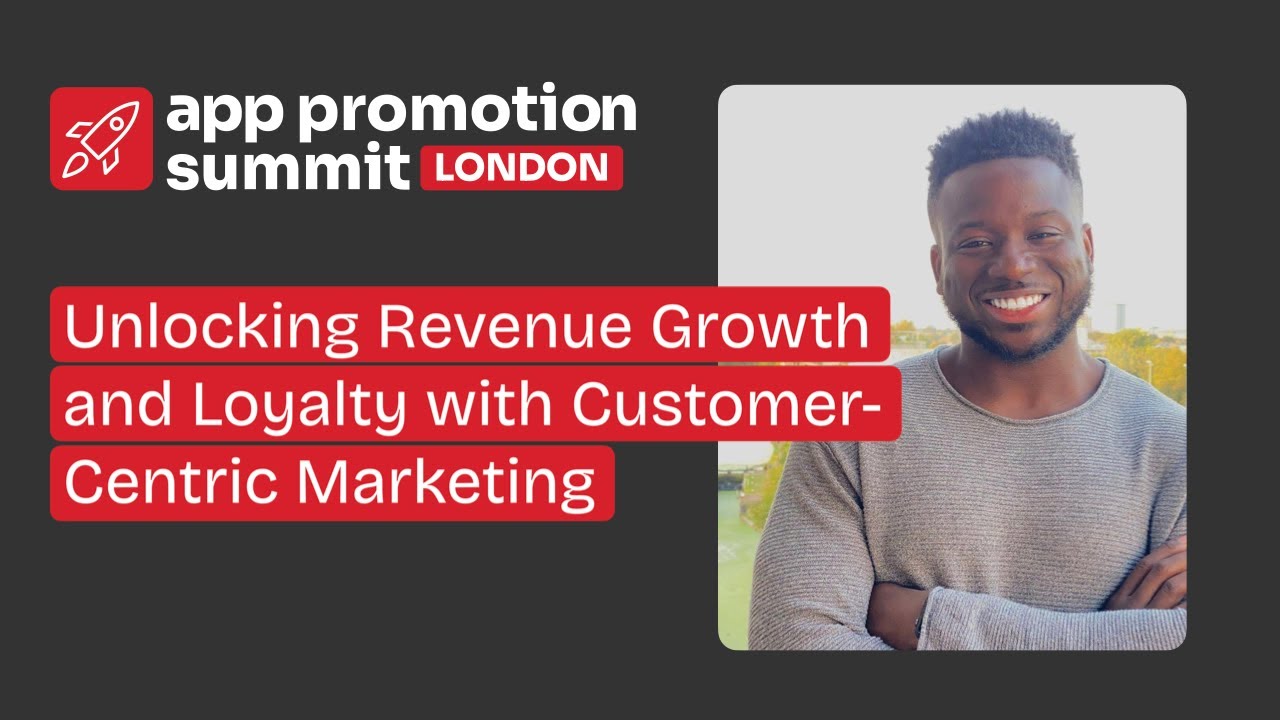 app promotion summit LONDON

Unlocking Revenue Growth and Loyalty with Customer-Centric Marketing